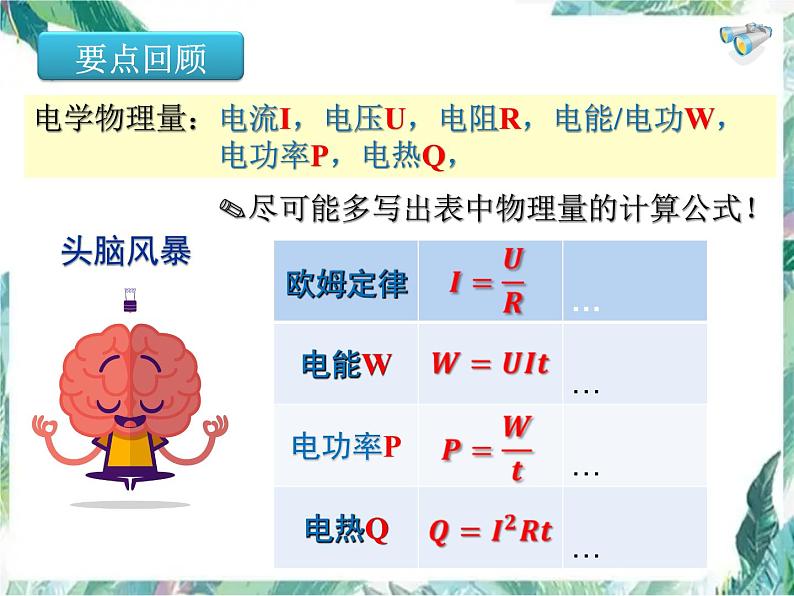 要点回顾

电学物理量：电流I，电压U，电阻R，电能/电功W，电功率P，电热Q，

✎尽可能多写出表中物理量的计算公式！

头脑风暴

| 欧姆定律 | $I=\frac{U}{R}$ | … |
|---|---|---|
| 电能W | $W=UIt$ | … |
| 电功率P | $P=\frac{W}{t}$ | … |
| 电热Q | $Q=I^2Rt$ | … |